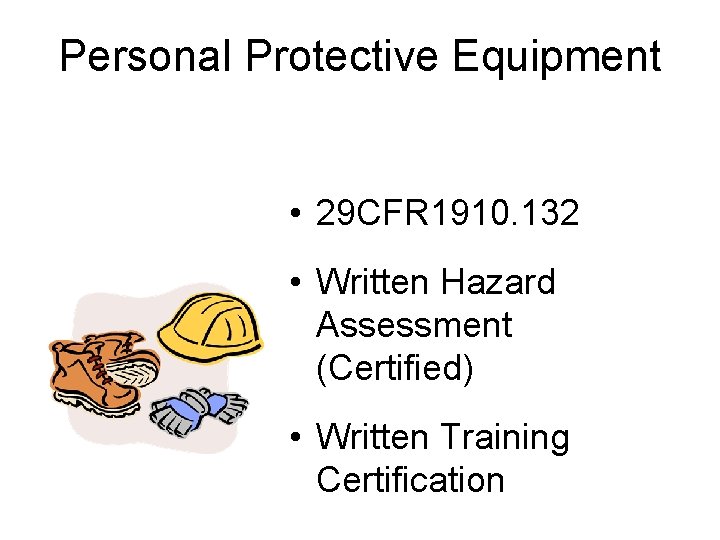 Personal Protective Equipment

• 29CFR1910.132

• Written Hazard Assessment (Certified)

• Written Training Certification